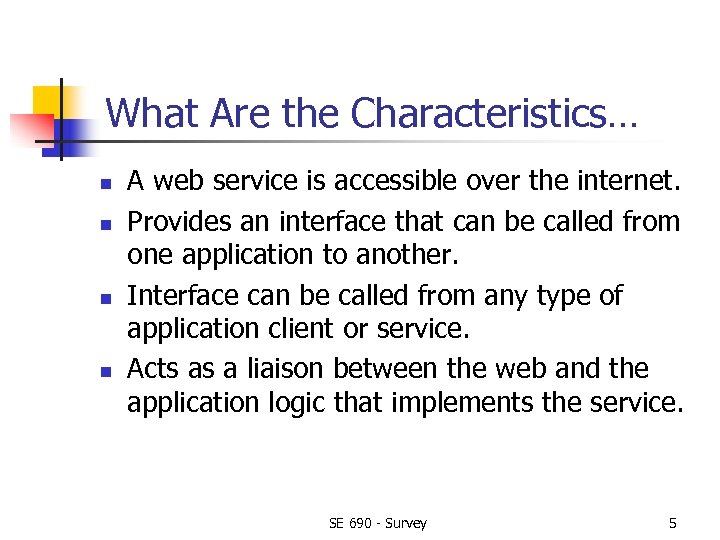 What Are the Characteristics…

- A web service is accessible over the internet.
- Provides an interface that can be called from one application to another.
- Interface can be called from any type of application client or service.
- Acts as a liaison between the web and the application logic that implements the service.

SE 690 - Survey

5